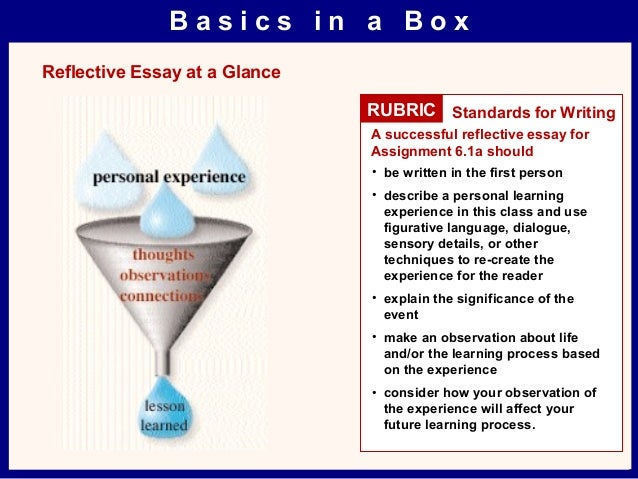 Basics in a Box

Reflective Essay at a Glance

personal experience

thoughts
observations
connections

lesson
learned

RUBRIC Standards for Writing

A successful reflective essay for Assignment 6.1a should

• be written in the first person

• describe a personal learning experience in this class and use figurative language, dialogue, sensory details, or other techniques to re-create the experience for the reader

• explain the significance of the event

• make an observation about life and/or the learning process based on the experience

• consider how your observation of the experience will affect your future learning process.